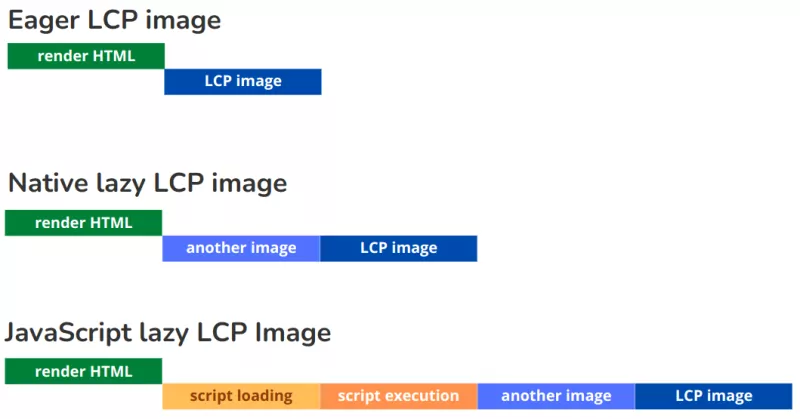 Eager LCP image

render HTML

LCP image

Native lazy LCP image

render HTML

another image

LCP image

JavaScript lazy LCP Image

render HTML

script loading

script execution

another image

LCP image